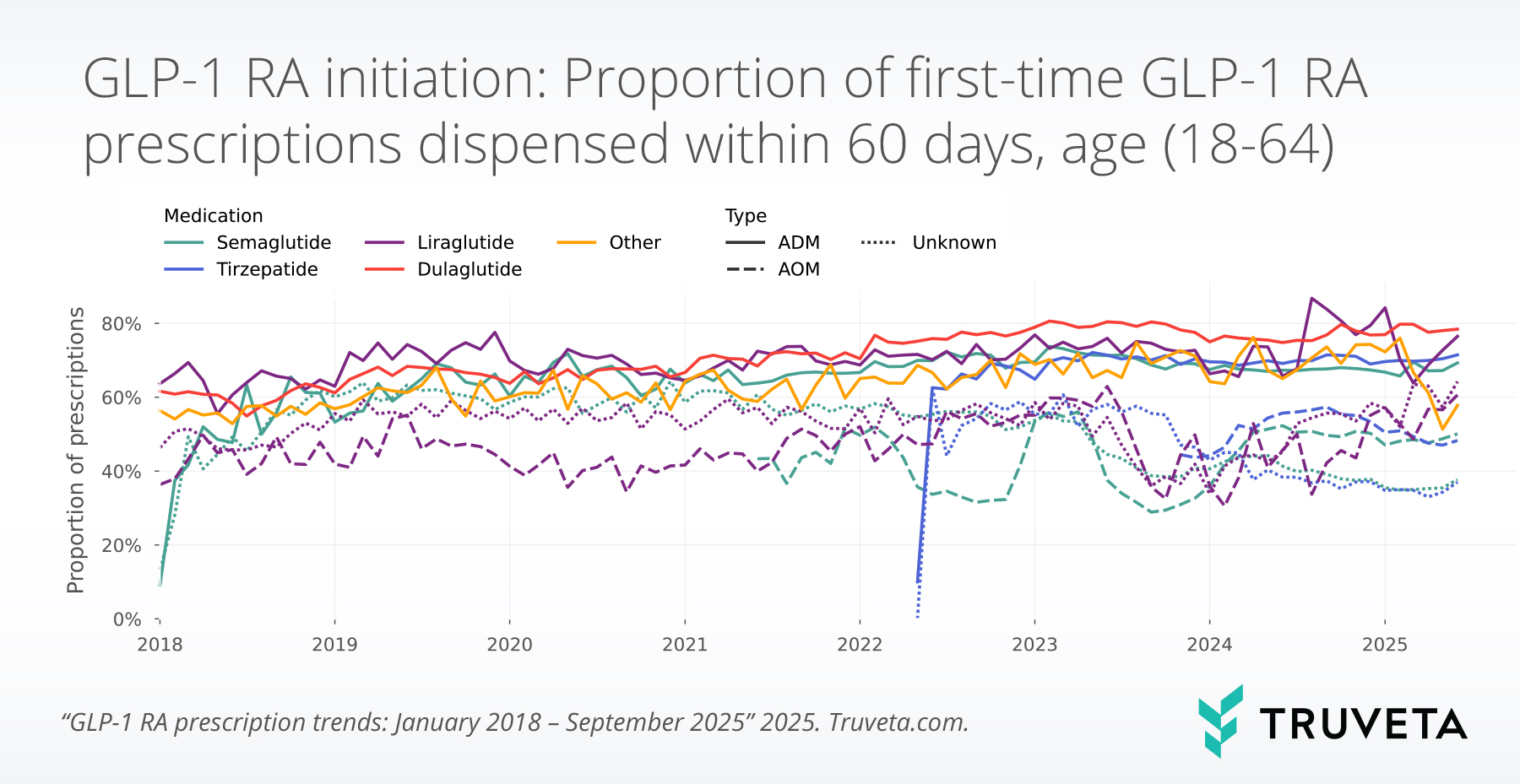 GLP-1 RA initiation: Proportion of first-time GLP-1 RA prescriptions dispensed within 60 days, age (18-64)

Medication
Semaglutide
Tirzepatide
Liraglutide
Dulaglutide
Other

Type
ADM
AOM
Unknown

Proportion of prescriptions

80%
60%
40%
20%
0%

2018
2019
2020
2021
2022
2023
2024
2025

“GLP-1 RA prescription trends: January 2018 – September 2025” 2025. Truveta.com.

TRUVETA